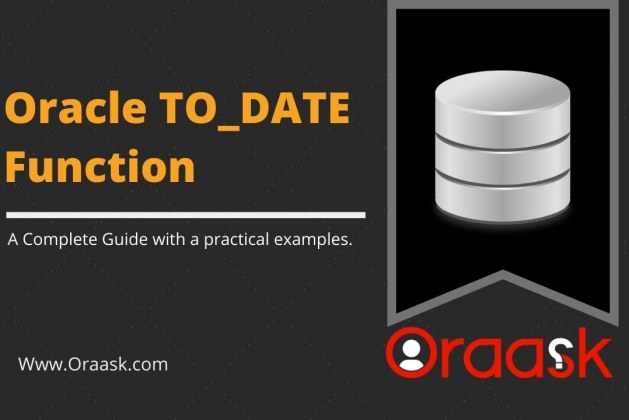 Oracle TO_DATE Function

A Complete Guide with a practical examples.

Www.Oraask.com

Oraask